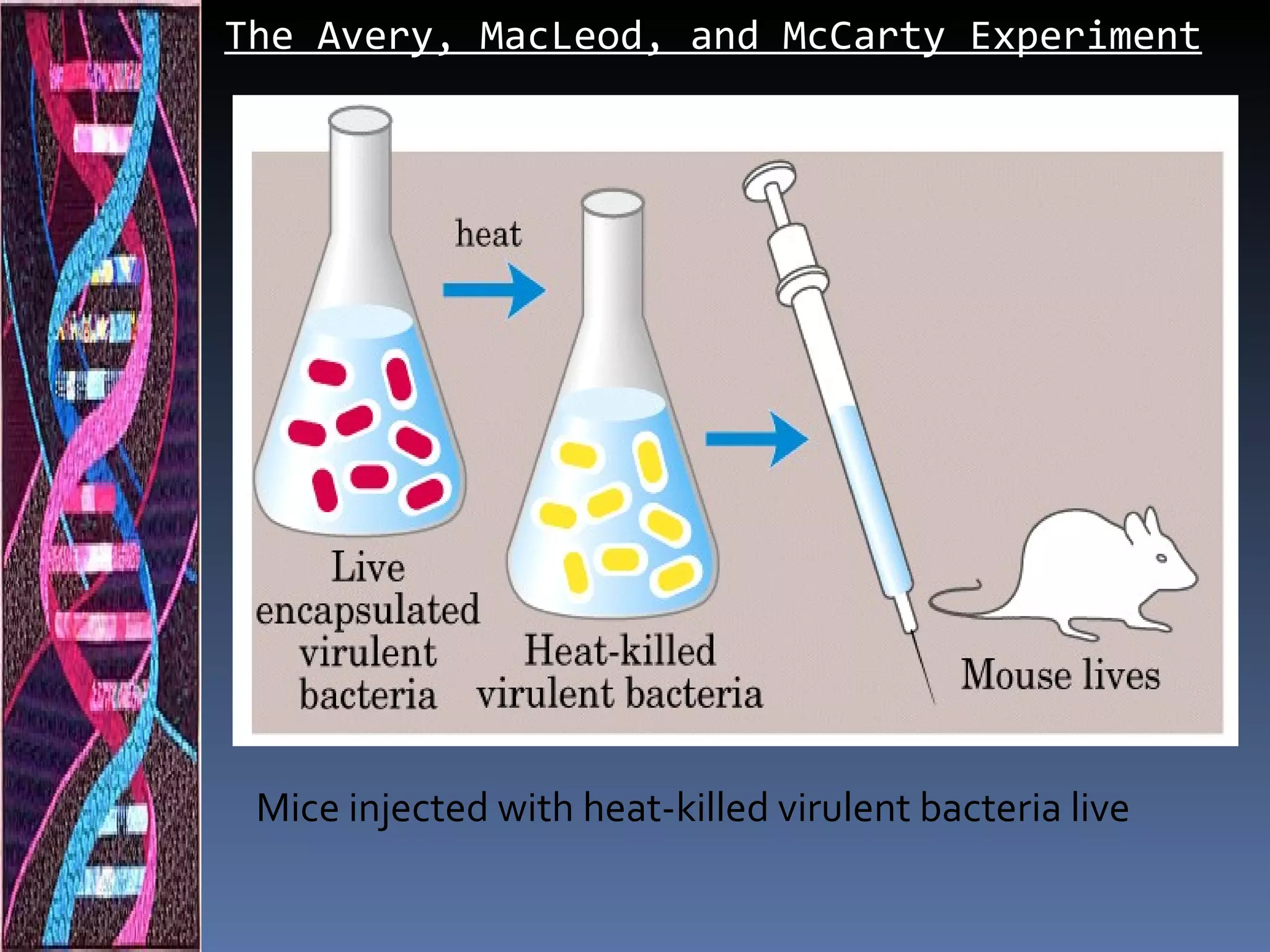 The Avery, MacLeod, and McCarty Experiment

heat

Live encapsulated virulent bacteria

Heat-killed virulent bacteria

Mouse lives

Mice injected with heat-killed virulent bacteria live